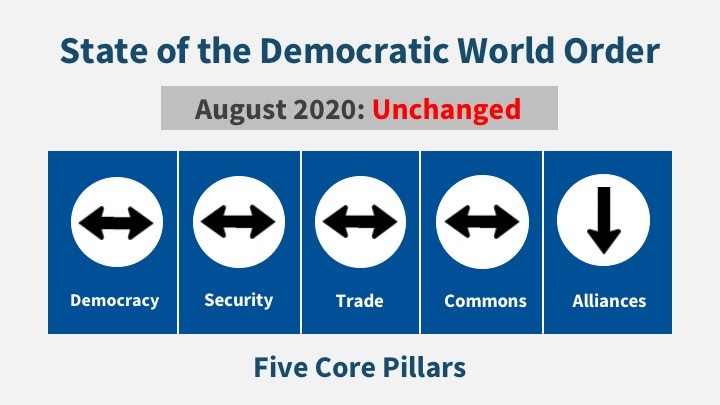 State of the Democratic World Order

August 2020: Unchanged

Democracy

Security

Trade

Commons

Alliances

Five Core Pillars